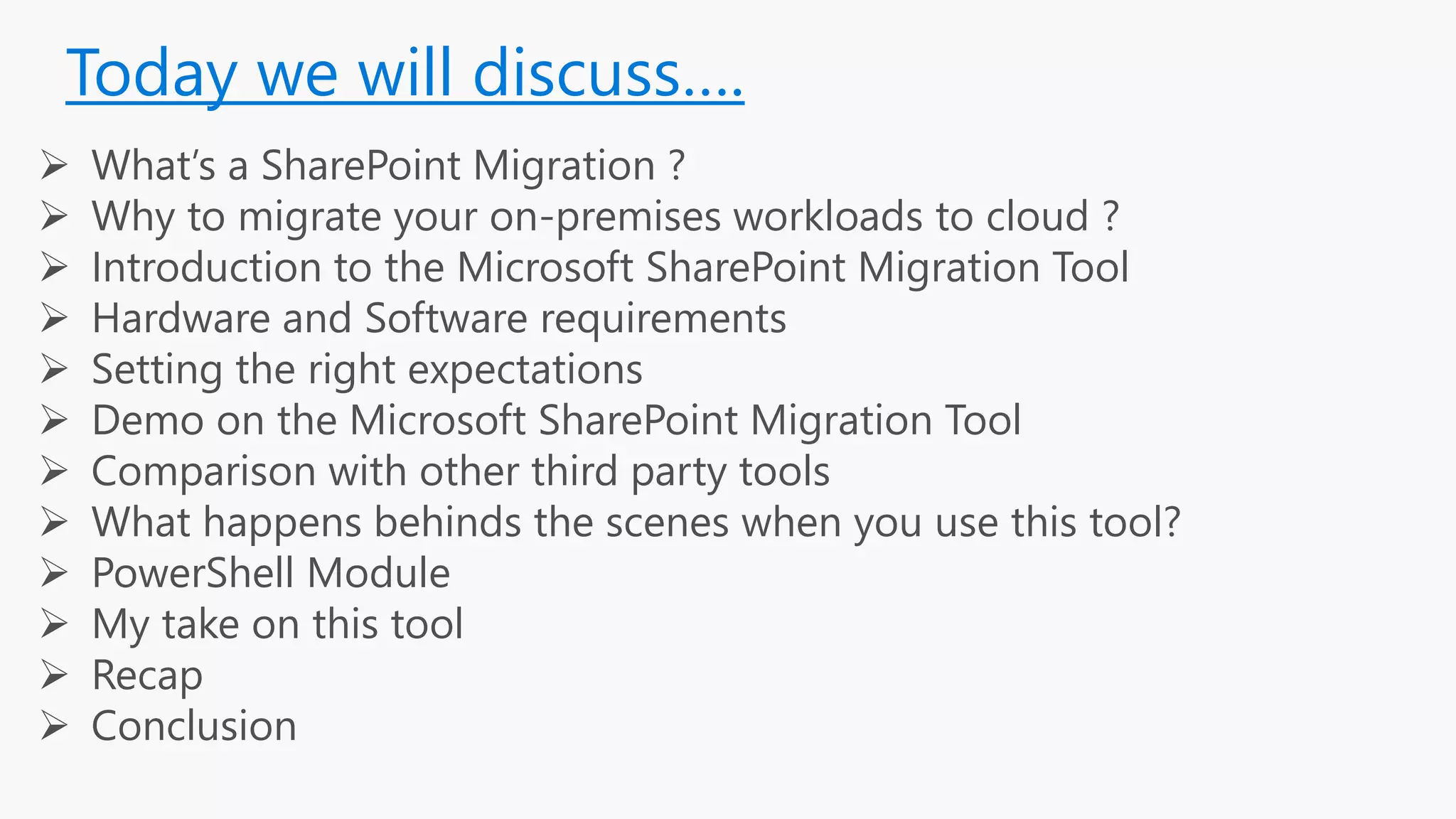 Today we will discuss….

➢ What's a SharePoint Migration ?
➢ Why to migrate your on-premises workloads to cloud ?
➢ Introduction to the Microsoft SharePoint Migration Tool
➢ Hardware and Software requirements
➢ Setting the right expectations
➢ Demo on the Microsoft SharePoint Migration Tool
➢ Comparison with other third party tools
➢ What happens behinds the scenes when you use this tool?
➢ PowerShell Module
➢ My take on this tool
➢ Recap
➢ Conclusion